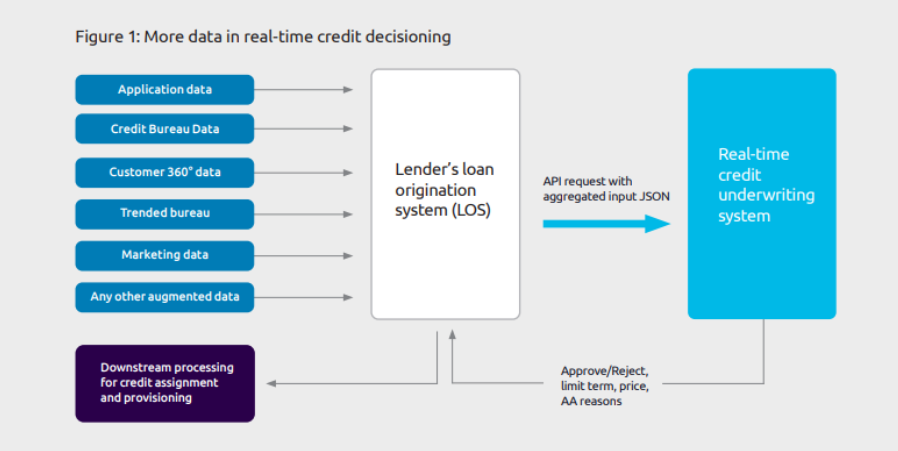 Figure 1: More data in real-time credit decisioning

Application data

Credit Bureau Data

Customer 360° data

Trended bureau

Marketing data

Any other augmented data

Lender's loan origination system (LOS)

API request with aggregated input JSON

Real-time credit underwriting system

Downstream processing for credit assignment and provisioning

Approve/Reject, limit term, price, AA reasons